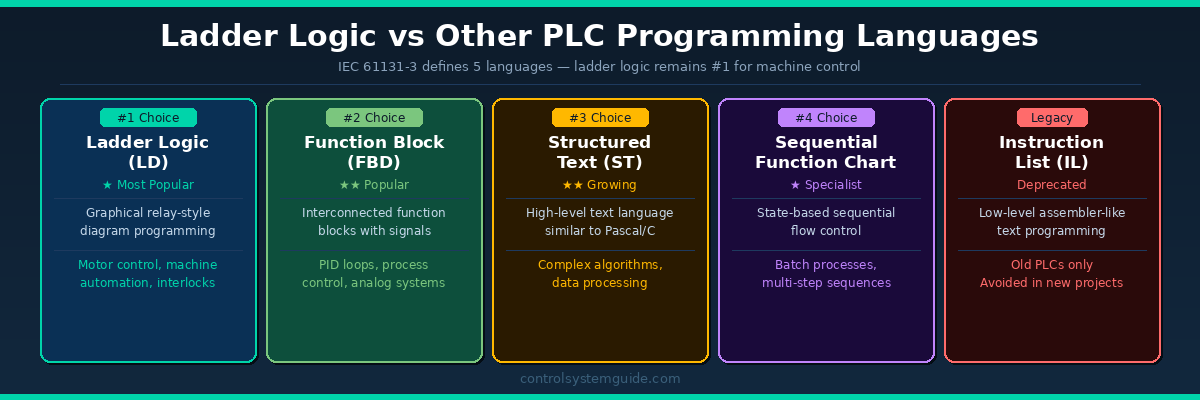 Ladder Logic vs Other PLC Programming Languages

IEC 61131-3 defines 5 languages — ladder logic remains #1 for machine control

#1 Choice
Ladder Logic (LD)
★ Most Popular
Graphical relay-style diagram programming
Motor control, machine automation, interlocks

#2 Choice
Function Block (FBD)
★★ Popular
Interconnected function blocks with signals
PID loops, process control, analog systems

#3 Choice
Structured Text (ST)
★★ Growing
High-level text language similar to Pascal/C
Complex algorithms, data processing

#4 Choice
Sequential Function Chart
★ Specialist
State-based sequential flow control
Batch processes, multi-step sequences

Legacy
Instruction List (IL)
Deprecated
Low-level assembler-like text programming
Old PLCs only
Avoided in new projects

controlsystemguide.com